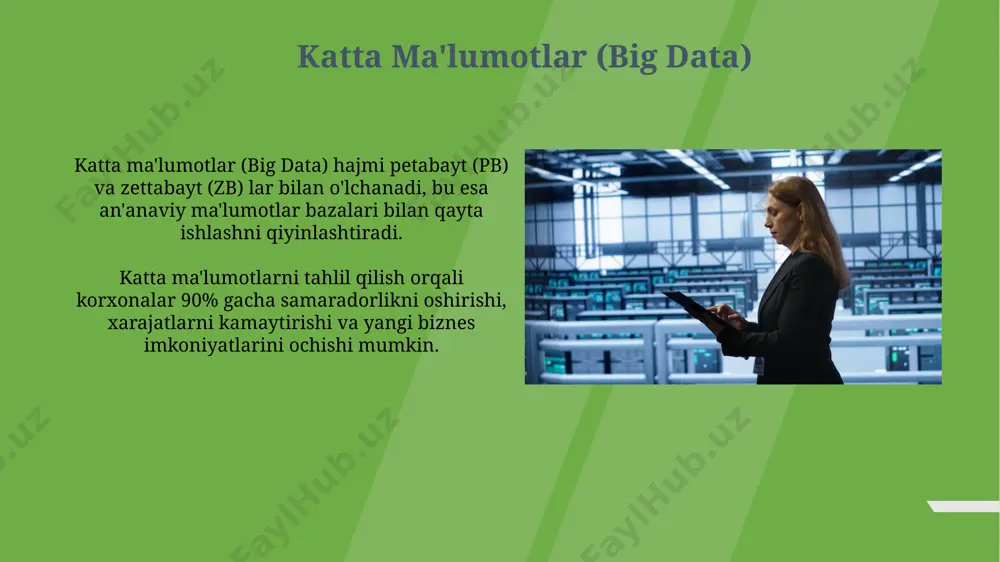 Katta Ma'lumotlar (Big Data)

Katta ma'lumotlar (Big Data) hajmi petabayt (PB) va zettabayt (ZB) lar bilan o'lchanadi, bu esa an'anaviy ma'lumotlar bazalari bilan qayta ishlashni qiyinlashtiradi.

Katta ma'lumotlarni tahlil qilish orqali korxonalar 90% gacha samaradorlikni oshirishi, xarajatlarni kamaytirishi va yangi biznes imkoniyatlarini ochishi mumkin.

FaylHub.uz FaylHub.uz FaylHub.uz FaylHub.uz FaylHub.uz FaylHub.uz